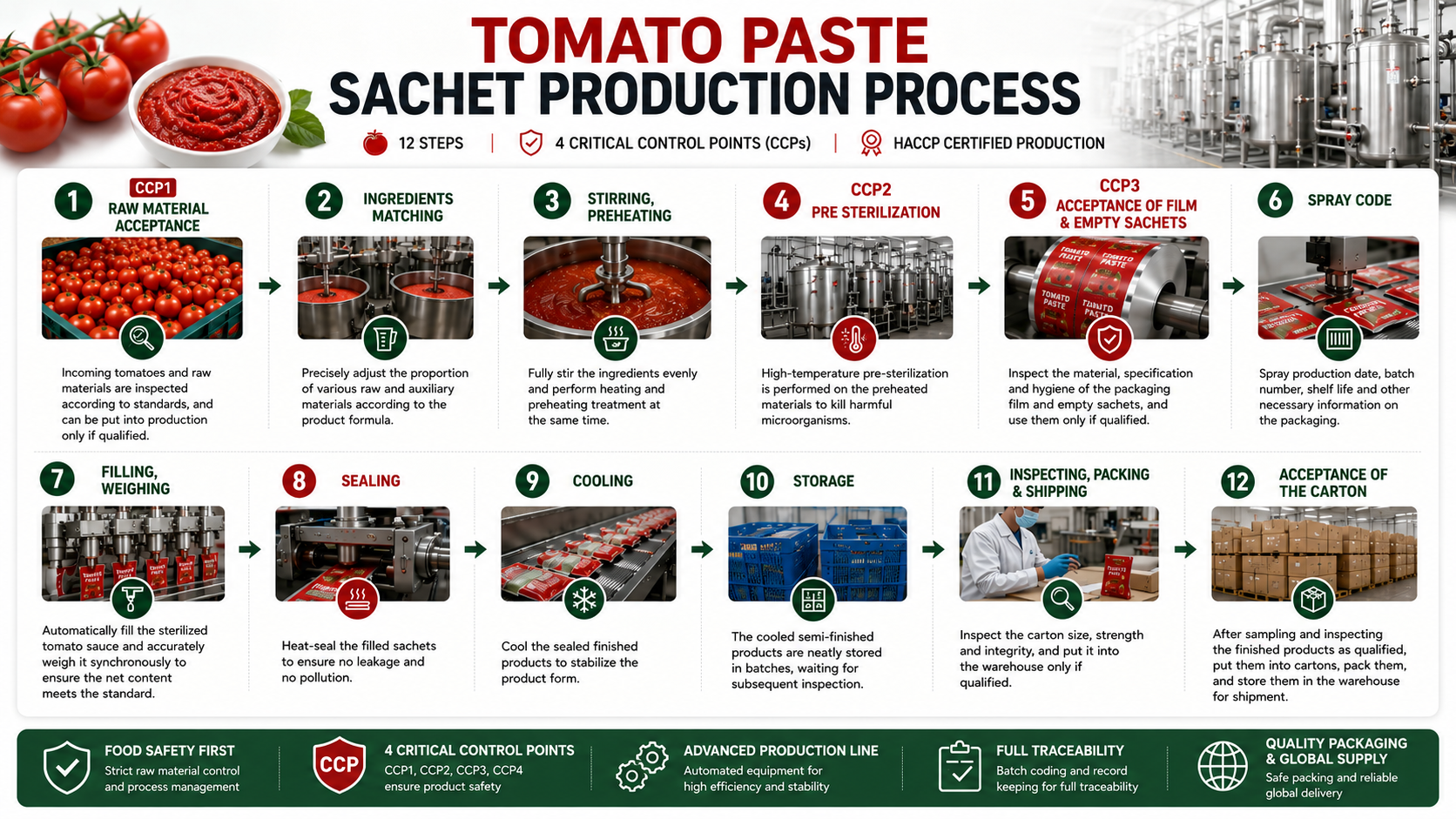 TOMATO PASTE
SACHET PRODUCTION PROCESS

12 STEPS | 4 CRITICAL CONTROL POINTS (CCPs) | HACCP CERTIFIED PRODUCTION

1 CCP1 RAW MATERIAL ACCEPTANCE

Incoming tomatoes and raw materials are inspected according to standards, and can be put into production only if qualified.

2 INGREDIENTS MATCHING

Precisely adjust the proportion of various raw and auxiliary materials according to the product formula.

3 STIRRING, PREHEATING

Fully stir the ingredients evenly and perform heating and preheating treatment at the same time.

4 CCP2 PRE STERILIZATION

High-temperature pre-sterilization is performed on the preheated materials to kill harmful microorganisms.

5 CCP3 ACCEPTANCE OF FILM & EMPTY SACHETS

TOMATO PASTE TOMATO PASTE TOMATO PASTE TOMATO PASTE

Inspect the material, specification and hygiene of the packaging film and empty sachets, and use them only if qualified.

6 SPRAY CODE

Spray production date, batch number, shelf life and other necessary information on the packaging.

7 FILLING, WEIGHING

Automatically fill the sterilized tomato sauce and accurately weigh it synchronously to ensure the net content meets the standard.

8 SEALING

Heat-seal the filled sachets to ensure no leakage and no pollution.

9 COOLING

Cool the sealed finished products to stabilize the product form.

10 STORAGE

The cooled semi-finished products are neatly stored in batches, waiting for subsequent inspection.

11 INSPECTING, PACKING & SHIPPING

Inspect the carton size, strength and integrity, and put it into the warehouse only if qualified.

12 ACCEPTANCE OF THE CARTON

After sampling and inspecting the finished products as qualified, put them into cartons, pack them, and store them in the warehouse for shipment.

FOOD SAFETY FIRST
Strict raw material control and process management

CCP
4 CRITICAL CONTROL POINTS
CCP1, CCP2, CCP3, CCP4 ensure product safety

ADVANCED PRODUCTION LINE
Automated equipment for high efficiency and stability

FULL TRACEABILITY
Batch coding and record keeping for full traceability

QUALITY PACKAGING & GLOBAL SUPPLY
Safe packing and reliable global delivery